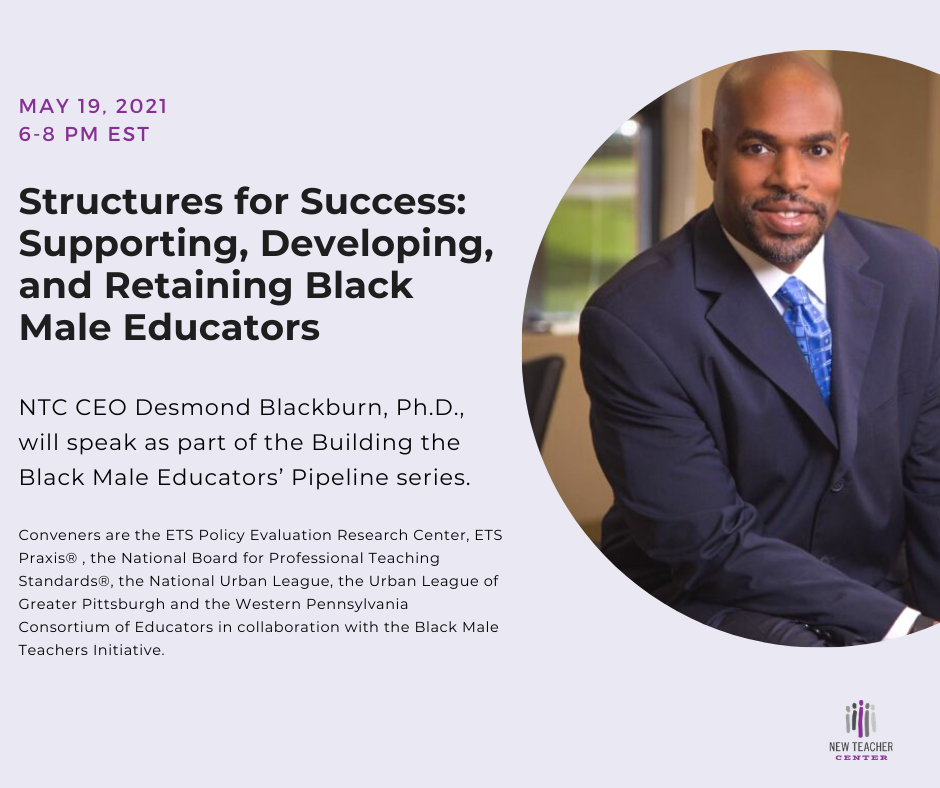 MAY 19, 2021
6-8 PM EST

Structures for Success: Supporting, Developing, and Retaining Black Male Educators

NTC CEO Desmond Blackburn, Ph.D., will speak as part of the Building the Black Male Educators' Pipeline series.

Conveners are the ETS Policy Evaluation Research Center, ETS Praxis® , the National Board for Professional Teaching Standards®, the National Urban League, the Urban League of Greater Pittsburgh and the Western Pennsylvania Consortium of Educators in collaboration with the Black Male Teachers Initiative.

NEW TEACHER CENTER